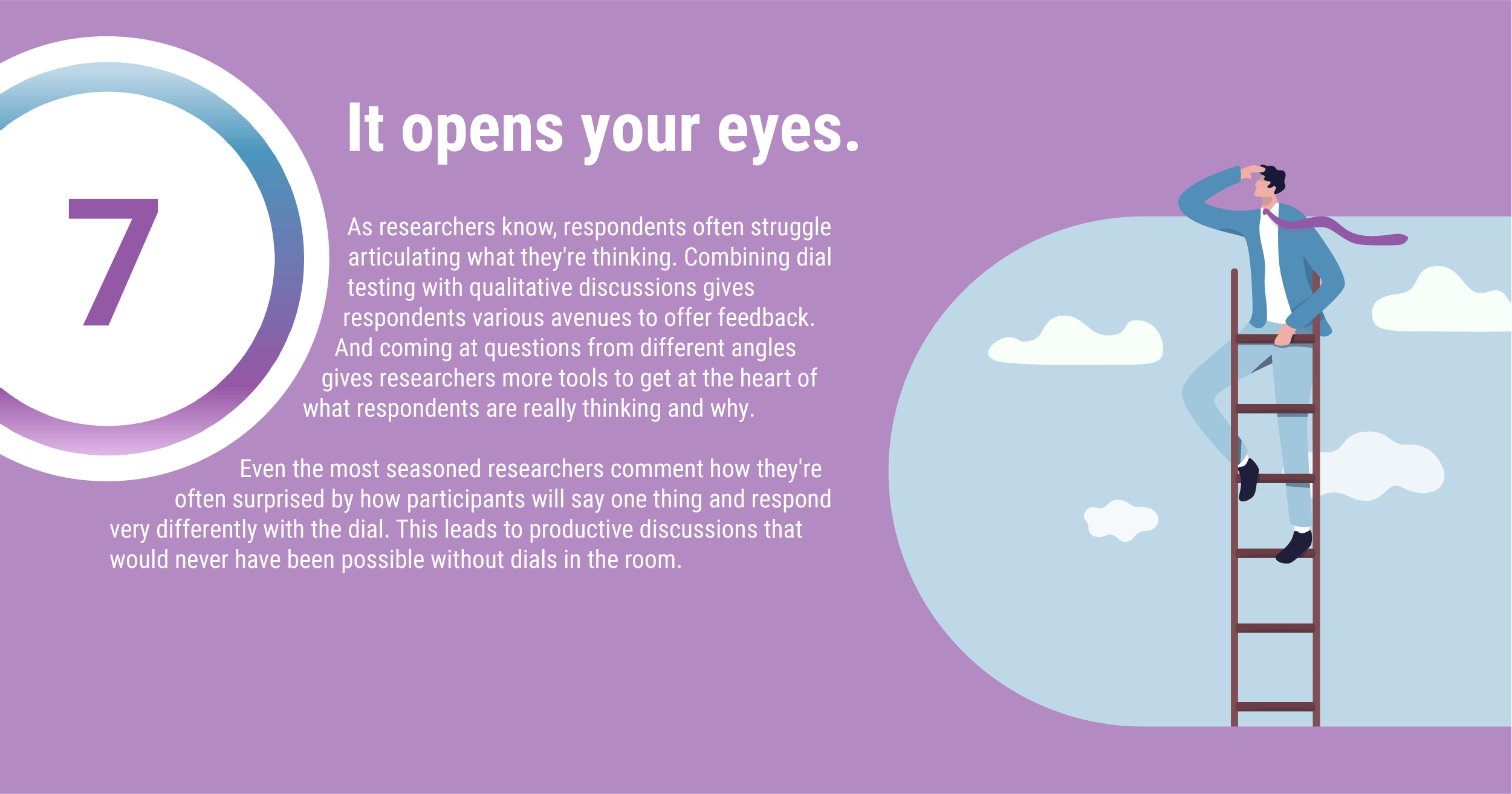 7

It opens your eyes.

As researchers know, respondents often struggle articulating what they're thinking. Combining dial testing with qualitative discussions gives respondents various avenues to offer feedback. And coming at questions from different angles gives researchers more tools to get at the heart of what respondents are really thinking and why.

Even the most seasoned researchers comment how they're often surprised by how participants will say one thing and respond very differently with the dial. This leads to productive discussions that would never have been possible without dials in the room.